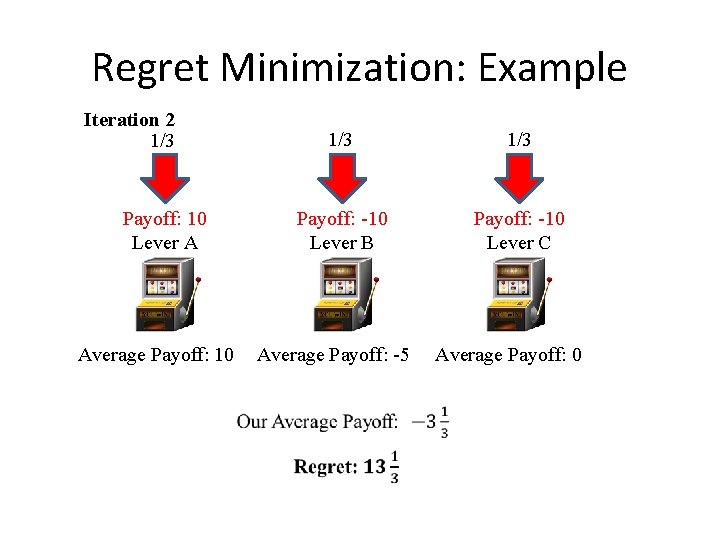 Regret Minimization: Example

Iteration 2

1/3

Payoff: 10

Lever A

Average Payoff: 10

1/3

Payoff: -10

Lever B

Average Payoff: -5

1/3

Payoff: -10

Lever C

Average Payoff: 0

Our Average Payoff: $-3\frac{1}{3}$

Regret: $13\frac{1}{3}$